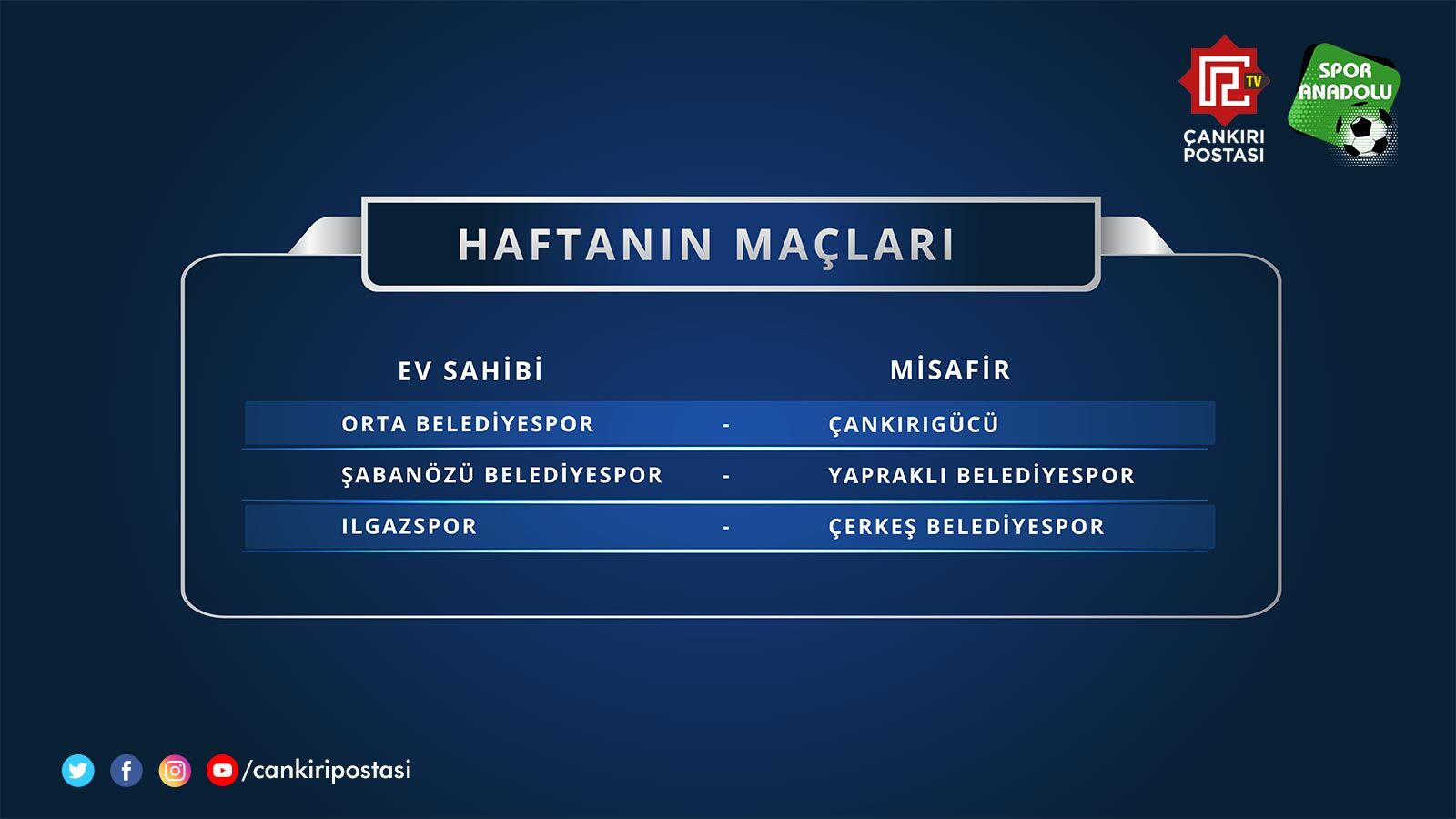 TV
ÇANKIRI POSTASI

SPOR ANADOLU

HAFTANIN MAÇLARI

| EV SAHİBİ | | MİSAFİR |
|---|---|---|
| ORTA BELEDİYESPOR | - | ÇANKIRIGÜCÜ |
| ŞABANÖZÜ BELEDİYESPOR | - | YAPRAKLI BELEDİYESPOR |
| ILGAZSPOR | - | ÇERKEŞ BELEDİYESPOR |

/cankiripostasi